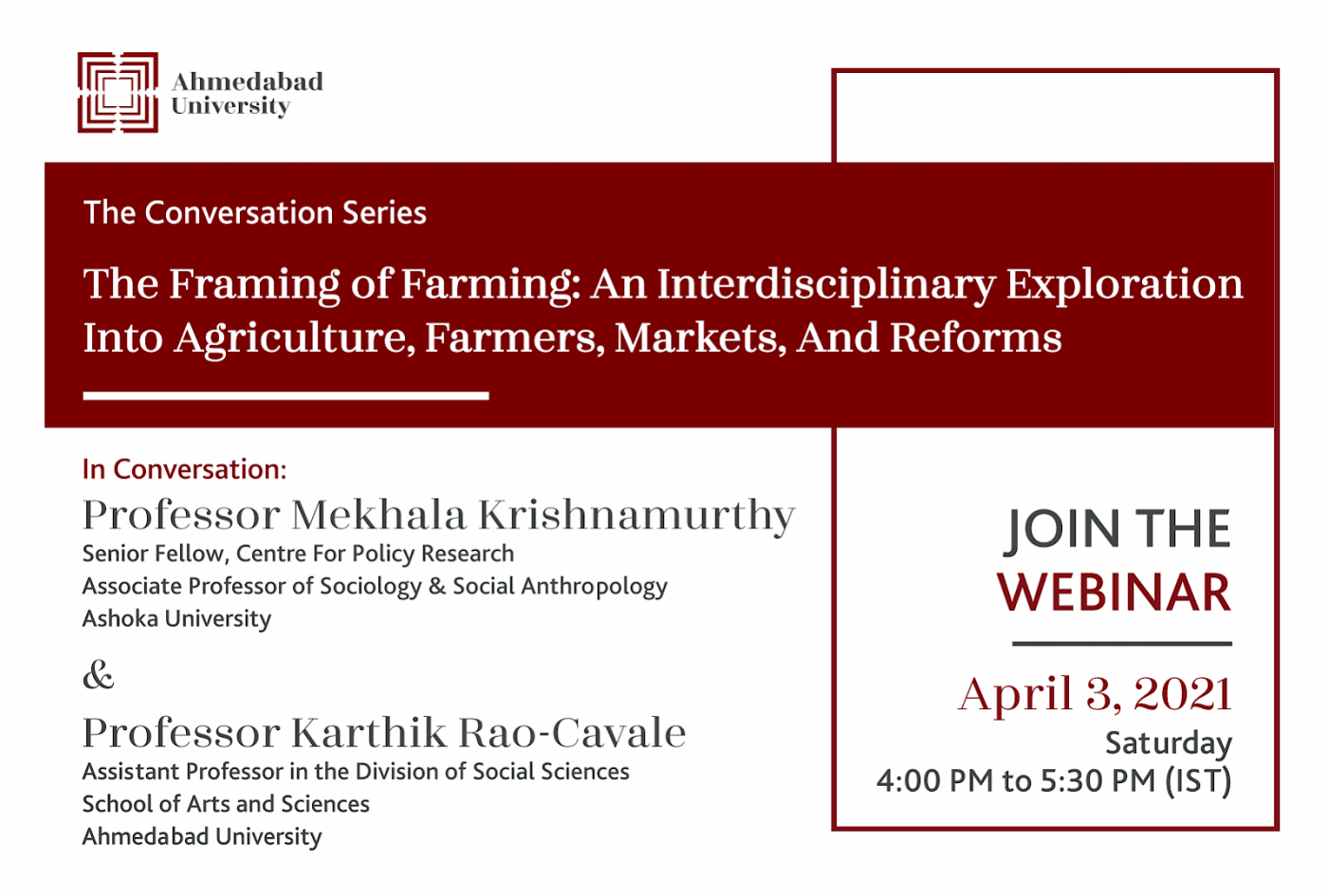 Ahmedabad University

The Conversation Series

The Framing of Farming: An Interdisciplinary Exploration Into Agriculture, Farmers, Markets, And Reforms

In Conversation:

Professor Mekhala Krishnamurthy
Senior Fellow, Centre For Policy Research
Associate Professor of Sociology & Social Anthropology
Ashoka University

&

Professor Karthik Rao-Cavale
Assistant Professor in the Division of Social Sciences
School of Arts and Sciences
Ahmedabad University

JOIN THE WEBINAR

April 3, 2021
Saturday
4:00 PM to 5:30 PM (IST)